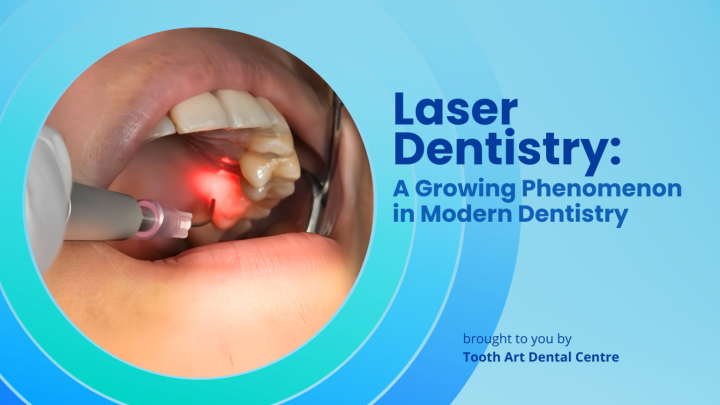 Laser Dentistry:
A Growing Phenomenon in Modern Dentistry

brought to you by
Tooth Art Dental Centre